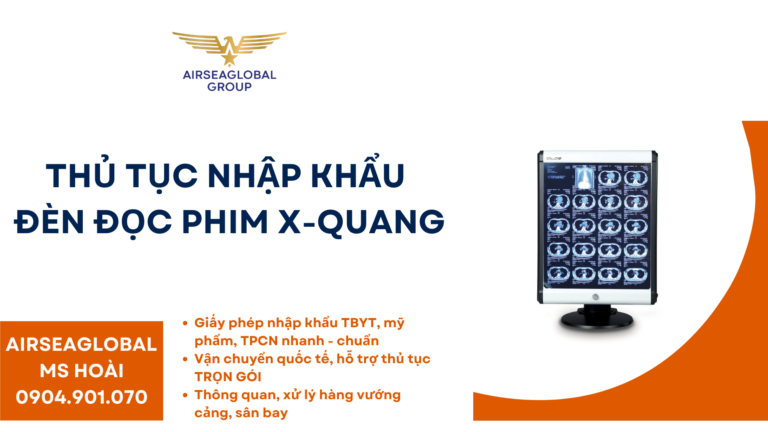 AIRSEAGLOBAL GROUP

THỦ TỤC NHẬP KHẨU ĐÈN ĐỌC PHIM X-QUANG

AIRSEAGLOBAL
MS HOÀI
0904.901.070

• Giấy phép nhập khẩu TBYT, mỹ phẩm, TPCN nhanh - chuẩn
• Vận chuyển quốc tế, hỗ trợ thủ tục TRỌN GÓI
• Thông quan, xử lý hàng vướng cảng, sân bay